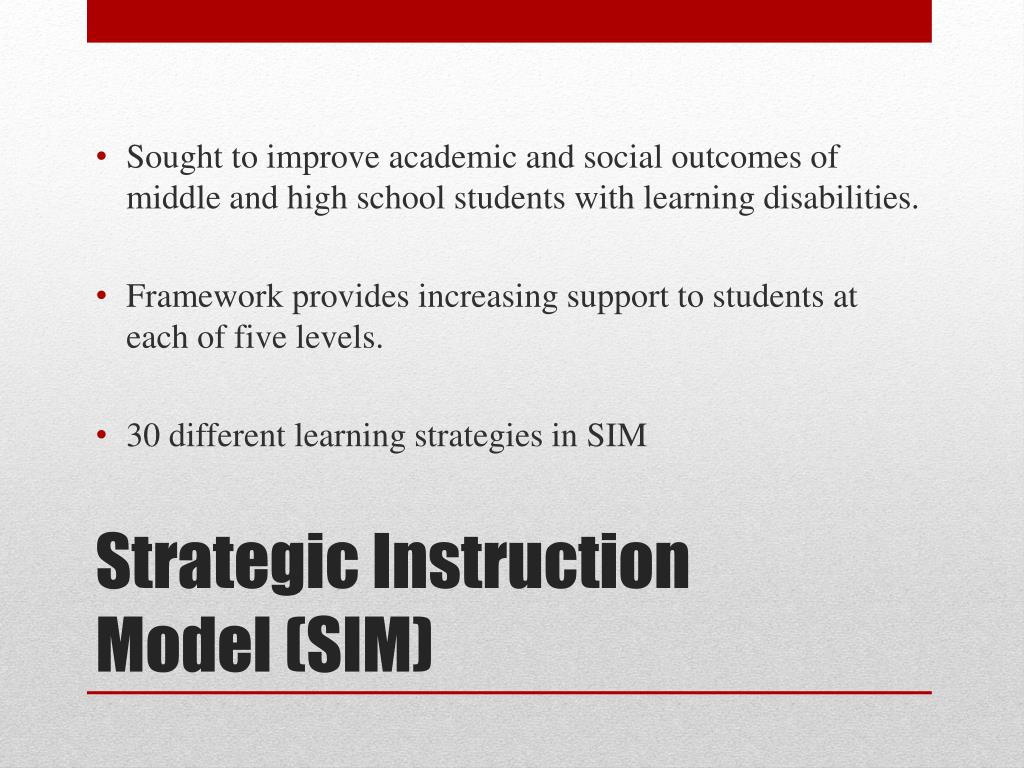 • Sought to improve academic and social outcomes of middle and high school students with learning disabilities.

• Framework provides increasing support to students at each of five levels.

• 30 different learning strategies in SIM

Strategic Instruction Model (SIM)